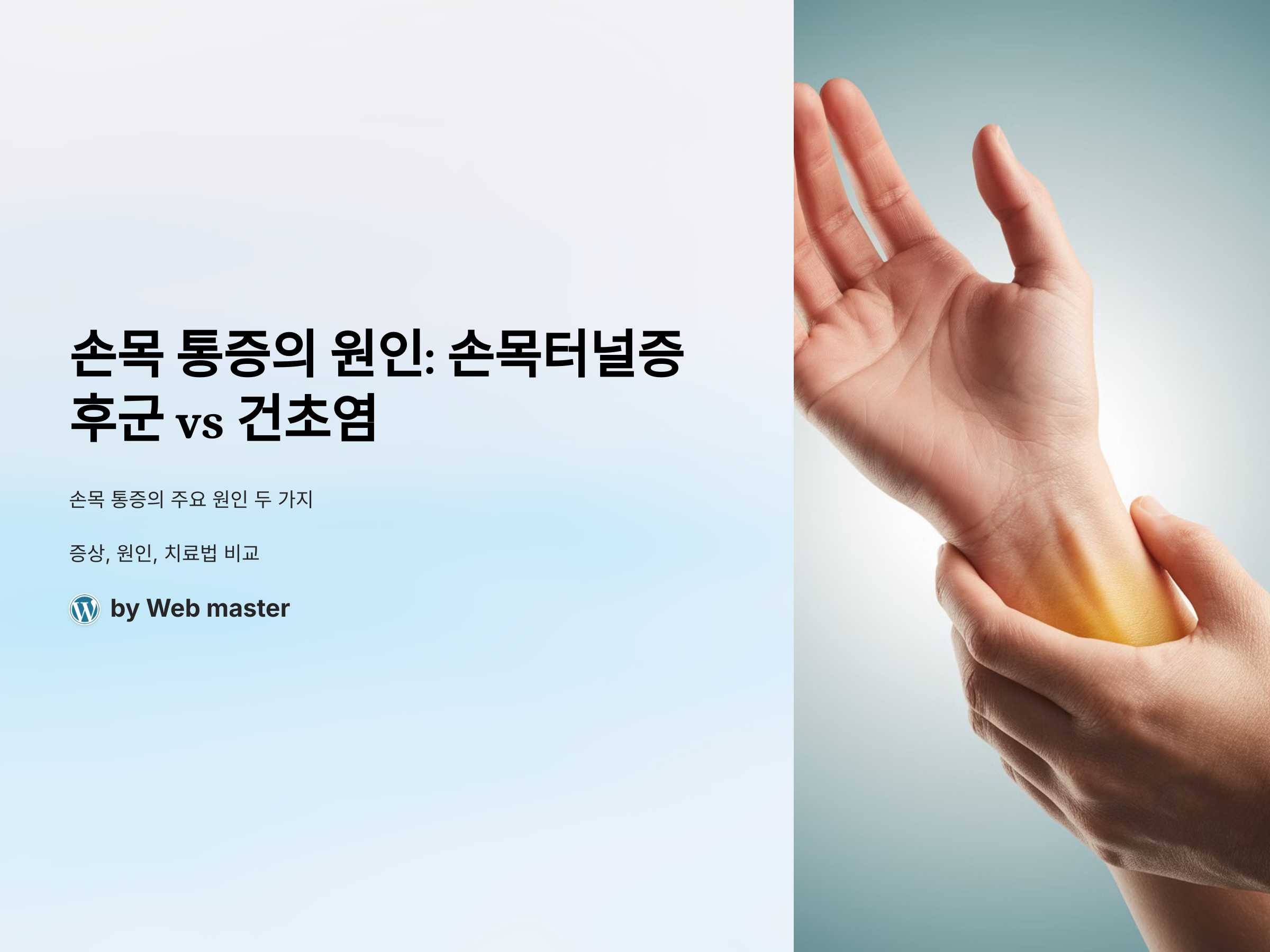 손목 통증의 원인: 손목터널증후군 vs 건초염

손목 통증의 주요 원인 두 가지

증상, 원인, 치료법 비교

by Web master